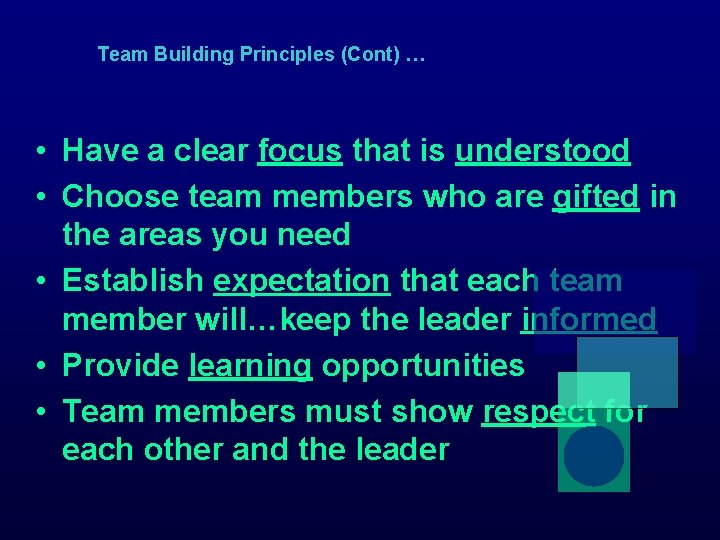 Team Building Principles (Cont) …

• Have a clear focus that is understood
• Choose team members who are gifted in the areas you need
• Establish expectation that each team member will…keep the leader informed
• Provide learning opportunities
• Team members must show respect for each other and the leader